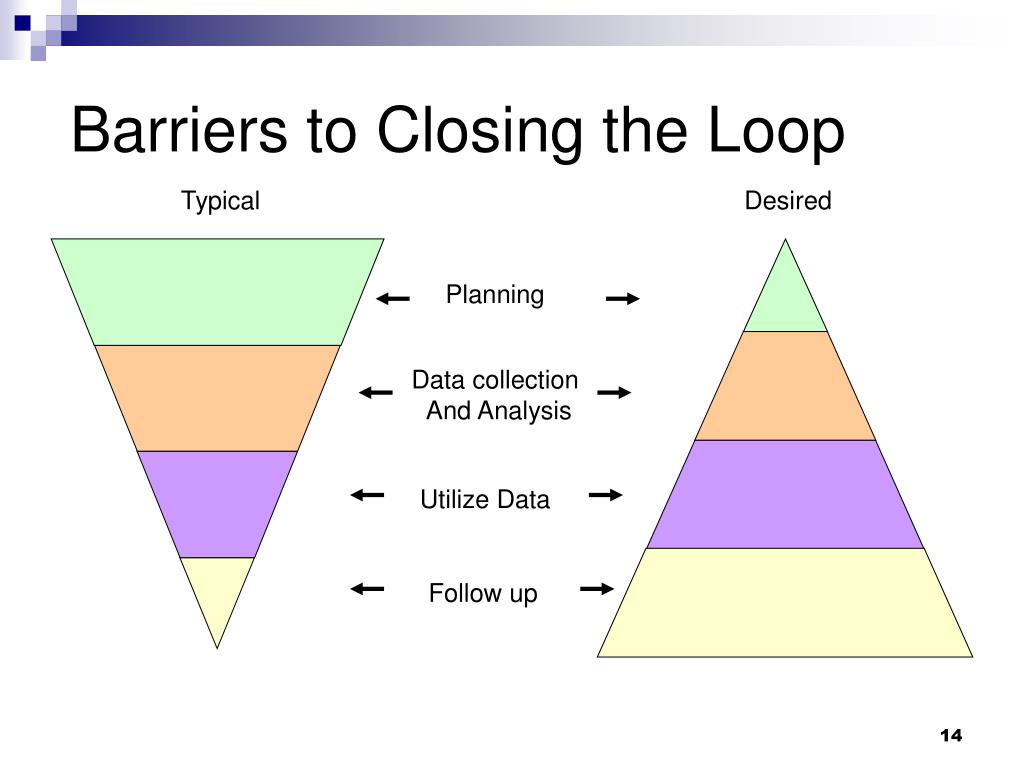 Barriers to Closing the Loop

Typical

Desired

Planning

Data collection And Analysis

Utilize Data

Follow up

14